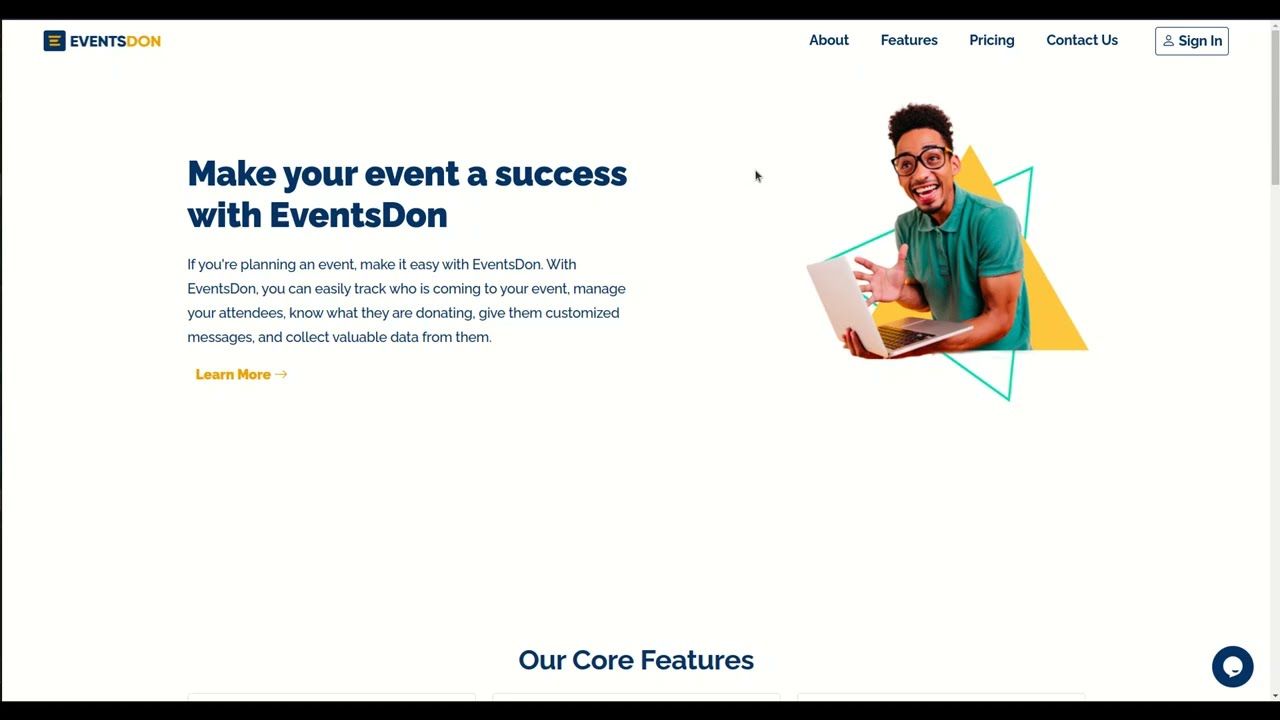 EVENTSDON

About Features Pricing Contact Us Sign In

Make your event a success with EventsDon

If you're planning an event, make it easy with EventsDon. With EventsDon, you can easily track who is coming to your event, manage your attendees, know what they are donating, give them customized messages, and collect valuable data from them.

Learn More →

Our Core Features